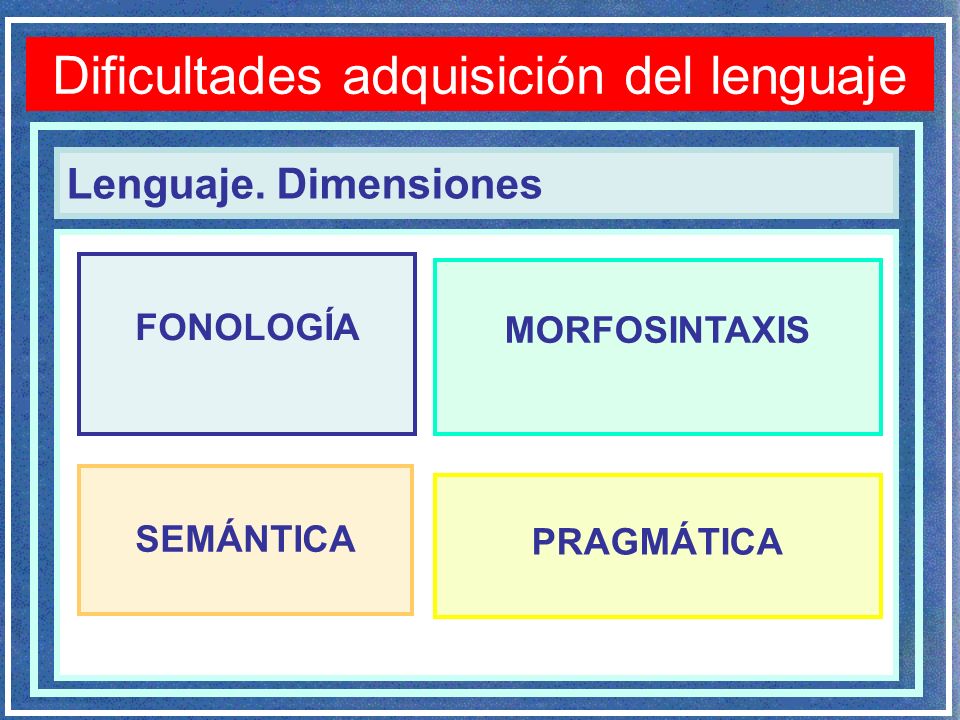 Dificultades adquisición del lenguaje

Lenguaje. Dimensiones

FONOLOGÍA

MORFOSINTAXIS

SEMÁNTICA

PRAGMÁTICA